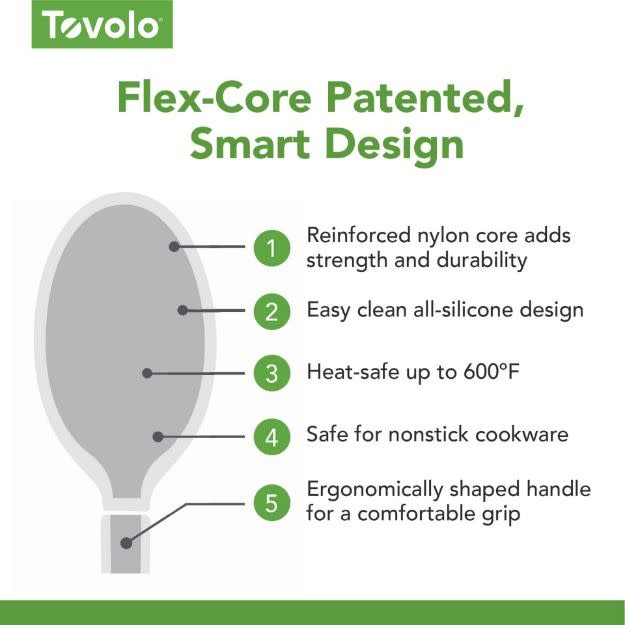 Tovolo

Flex-Core Patented, Smart Design

1 Reinforced nylon core adds strength and durability

2 Easy clean all-silicone design

3 Heat-safe up to 600°F

4 Safe for nonstick cookware

5 Ergonomically shaped handle for a comfortable grip